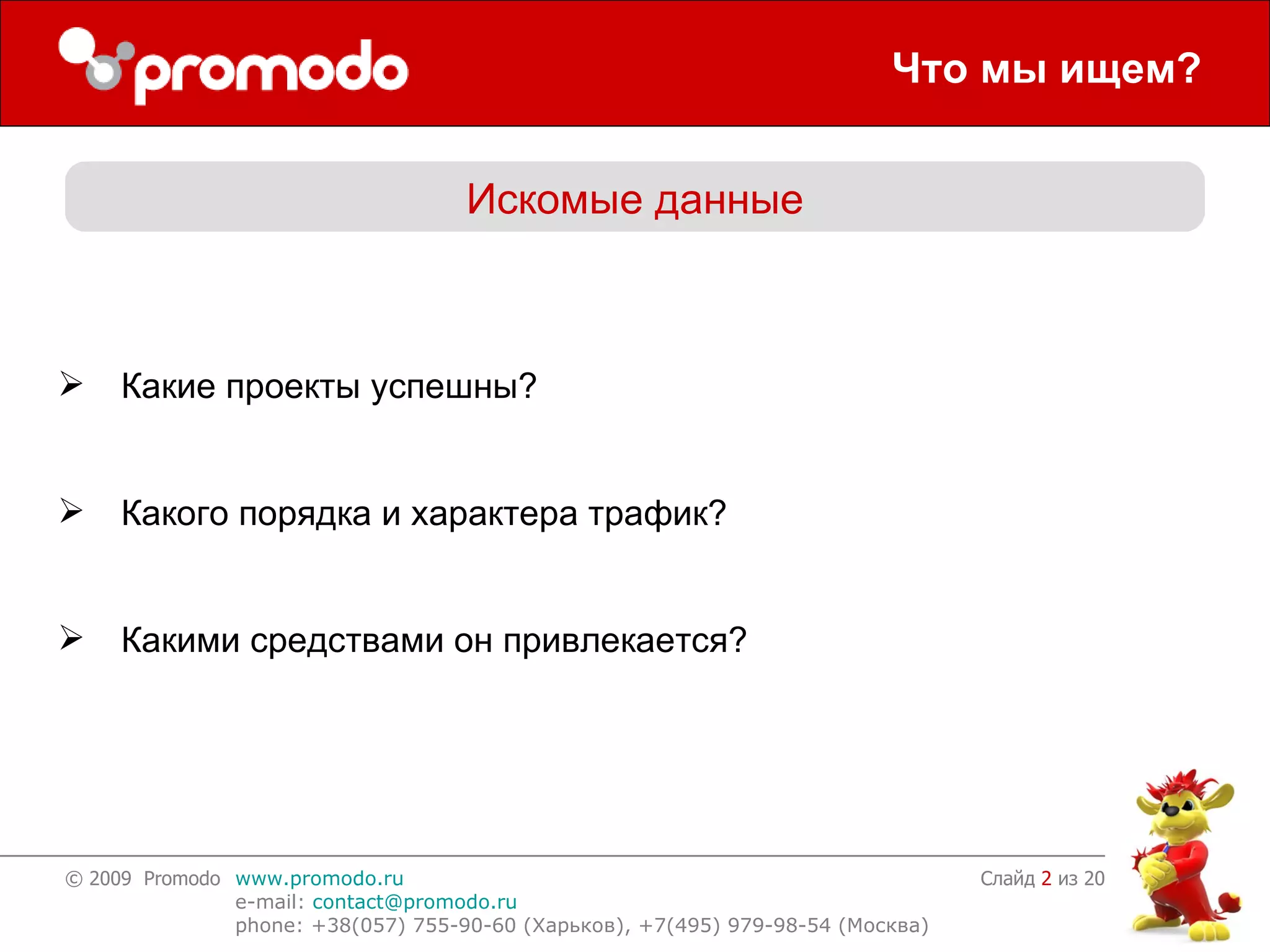 promodo

Что мы ищем?

Искомые данные

➢ Какие проекты успешны?

➢ Какого порядка и характера трафик?

➢ Какими средствами он привлекается?

© 2009 Promodo www.promodo.ru
e-mail: contact@promodo.ru
phone: +38(057) 755-90-60 (Харьков), +7(495) 979-98-54 (Москва)

Слайд 2 из 20